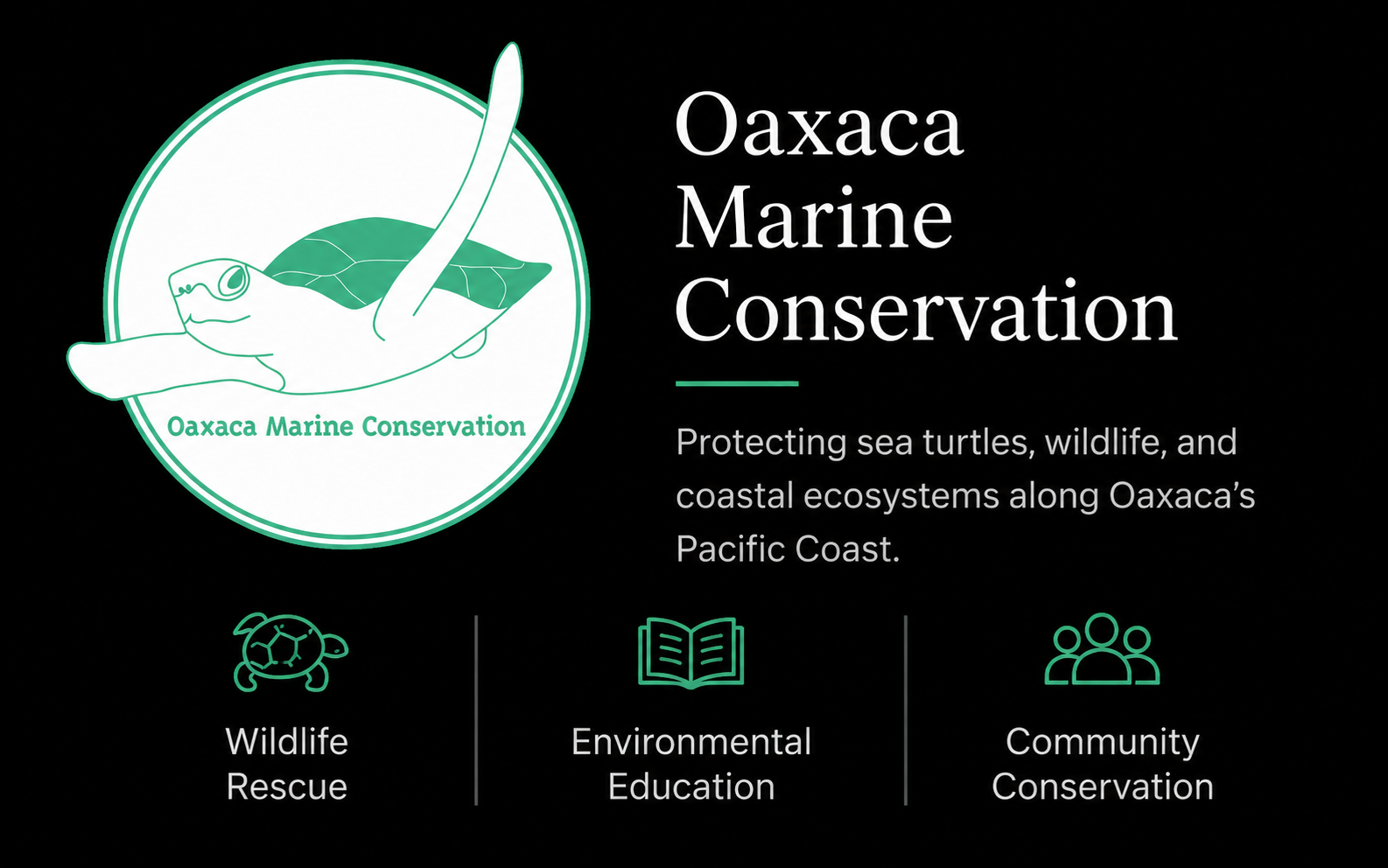 Oaxaca Marine Conservation

Oaxaca Marine Conservation

Protecting sea turtles, wildlife, and coastal ecosystems along Oaxaca's Pacific Coast.

Wildlife Rescue

Environmental Education

Community Conservation